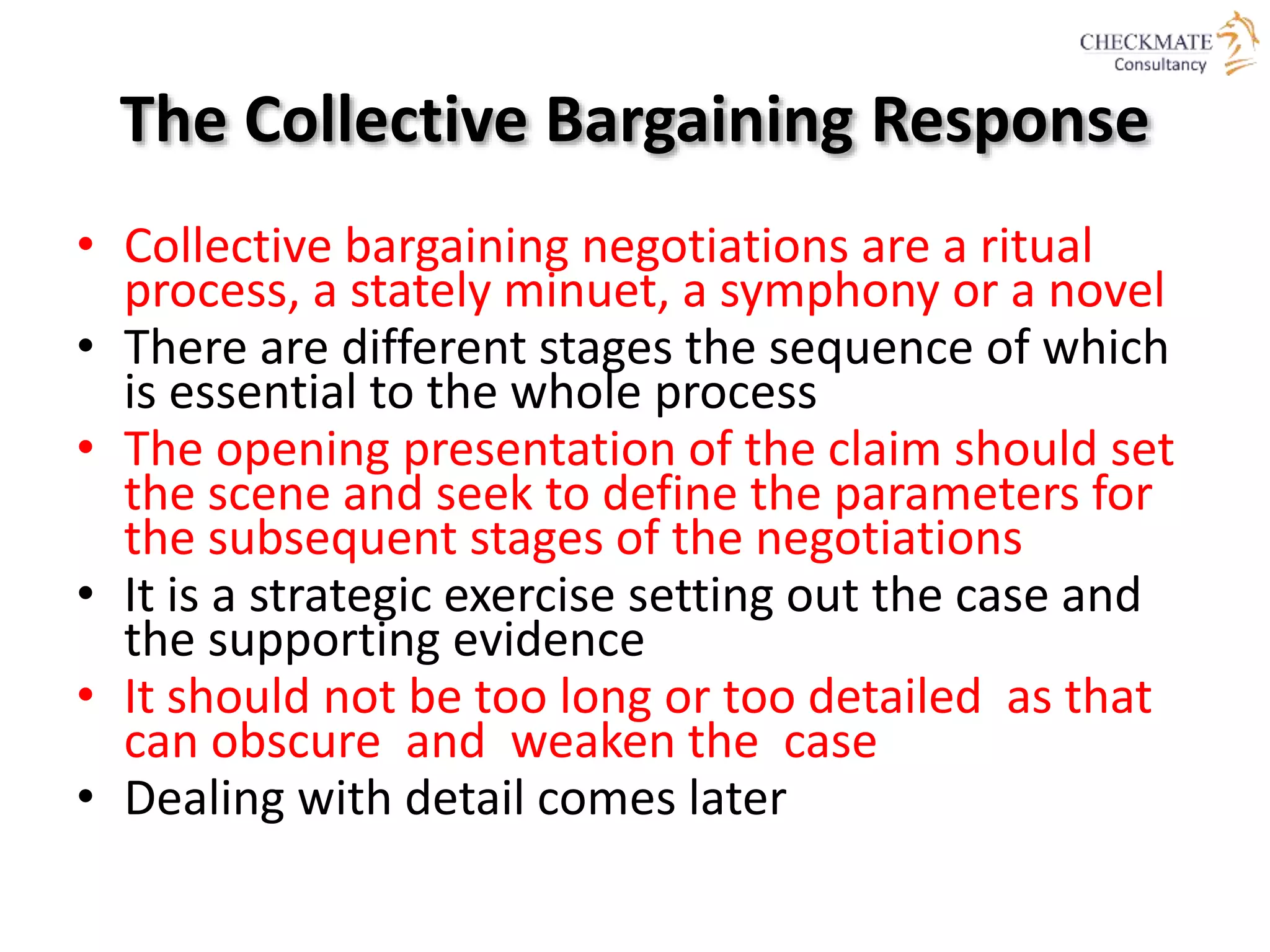 CHECKMATE Consultancy

The Collective Bargaining Response

• Collective bargaining negotiations are a ritual process, a stately minuet, a symphony or a novel
• There are different stages the sequence of which is essential to the whole process
• The opening presentation of the claim should set the scene and seek to define the parameters for the subsequent stages of the negotiations
• It is a strategic exercise setting out the case and the supporting evidence
• It should not be too long or too detailed as that can obscure and weaken the case
• Dealing with detail comes later